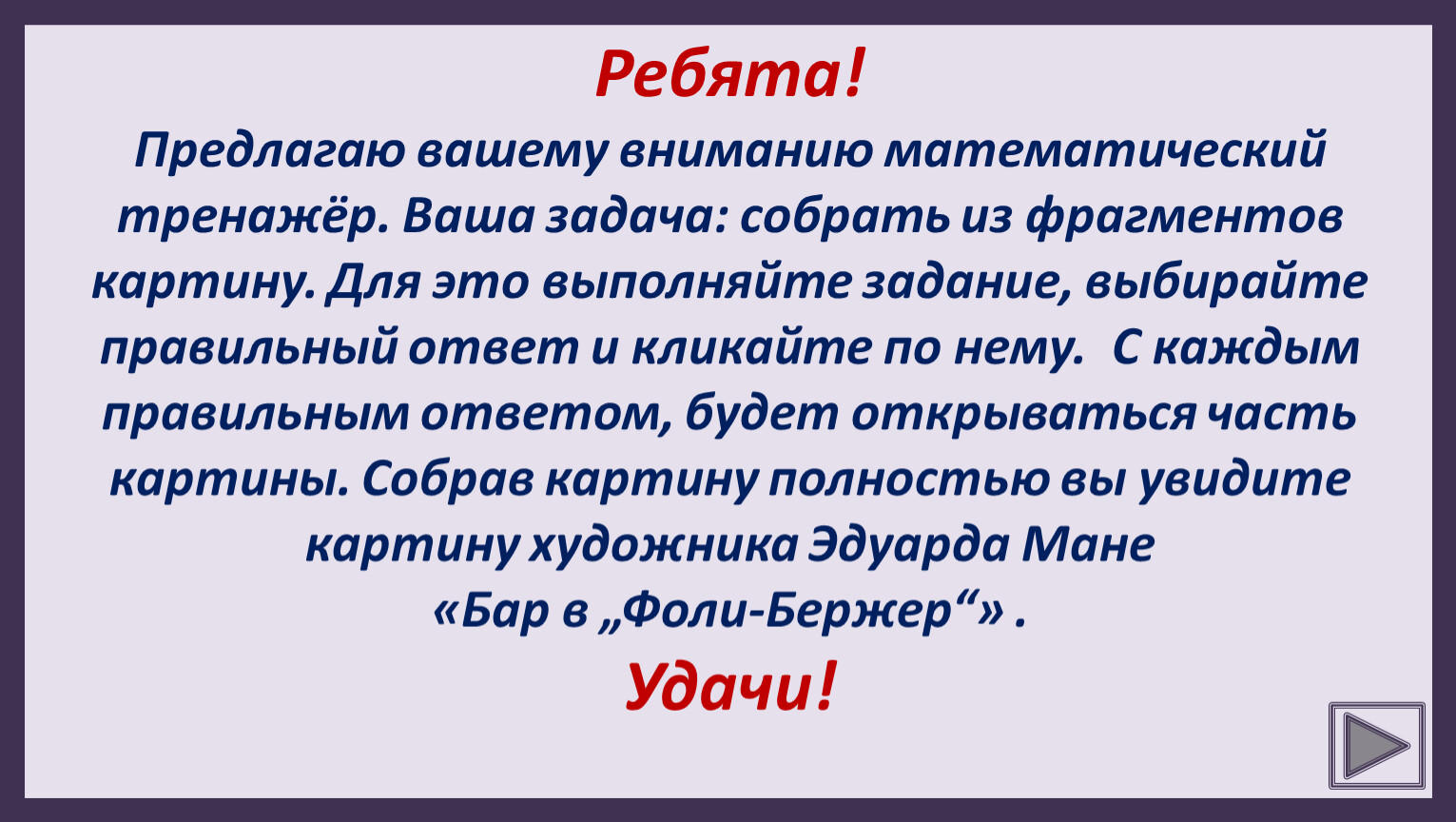 Ребята!

Предлагаю вашему вниманию математический тренажёр. Ваша задача: собрать из фрагментов картину. Для это выполняйте задание, выбирайте правильный ответ и кликайте по нему.  С каждым правильным ответом, будет открываться часть картины. Собрав картину полностью вы увидите картину художника Эдуарда Мане
«Бар в „Фоли-Бержер“» .

Удачи!